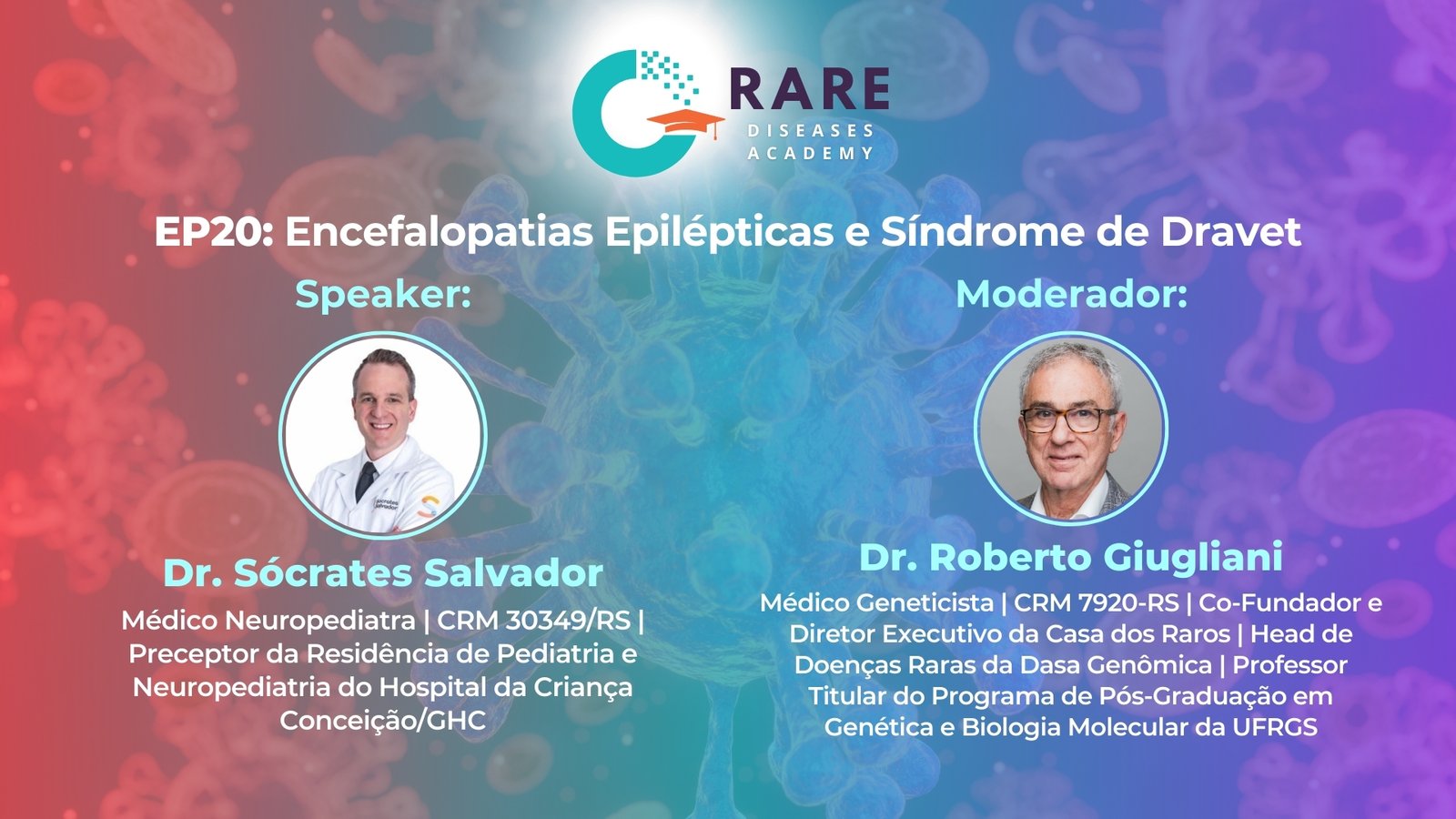 RARE
DISEASES
ACADEMY

EP20: Encefalopatias Epilépticas e Síndrome de Dravet

Speaker:

Sócrates Salvador

Dr. Sócrates Salvador

Médico Neuropediatra | CRM 30349/RS | Preceptor da Residência de Pediatria e Neuropediatria do Hospital da Criança Conceição/GHC

Moderador:

Dr. Roberto Giugliani

Médico Geneticista | CRM 7920-RS | Co-Fundador e Diretor Executivo da Casa dos Raros | Head de Doenças Raras da Dasa Genômica | Professor Titular do Programa de Pós-Graduação em Genética e Biologia Molecular da UFRGS